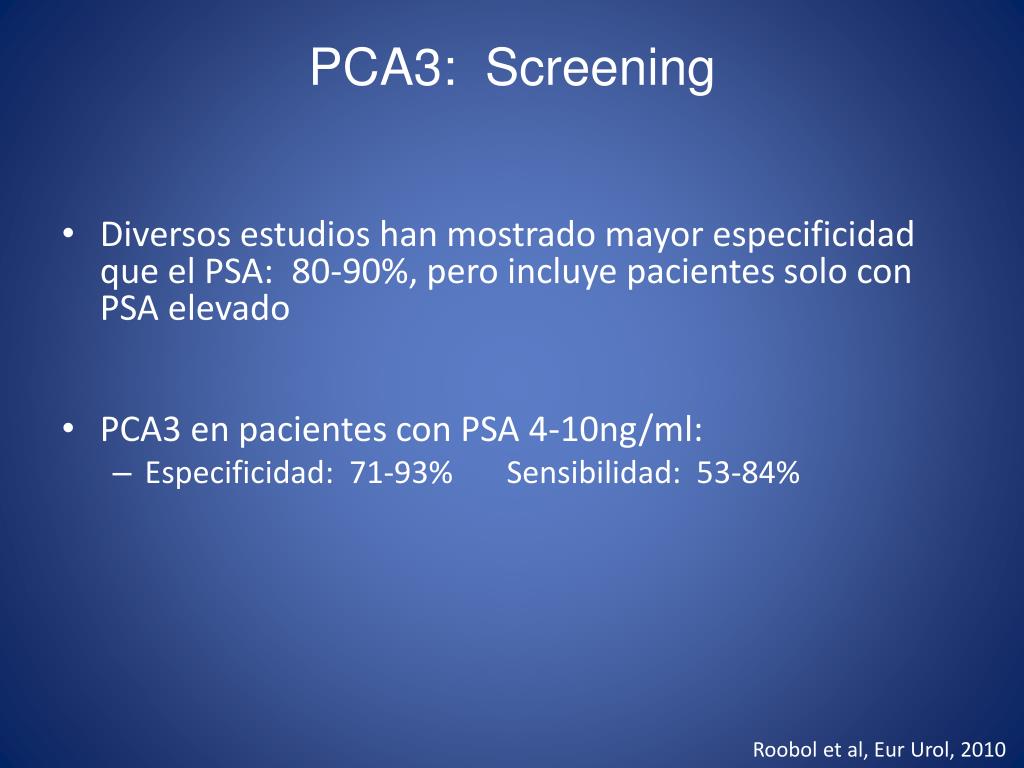 PCA3: Screening

• Diversos estudios han mostrado mayor especificidad que el PSA: 80-90%, pero incluye pacientes solo con PSA elevado

• PCA3 en pacientes con PSA 4-10ng/ml:
– Especificidad: 71-93% Sensibilidad: 53-84%

Roobol et al, Eur Urol, 2010